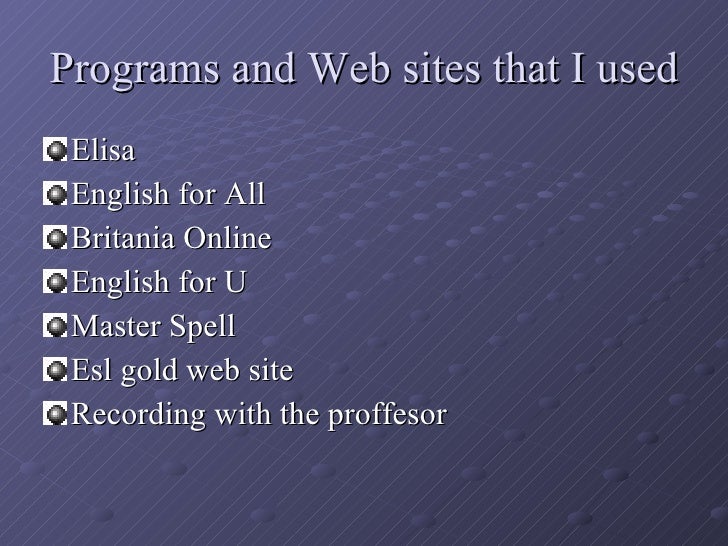 Programs and Web sites that I used

Elisa
English for All
Britania Online
English for U
Master Spell
Esl gold web site
Recording with the proffesor